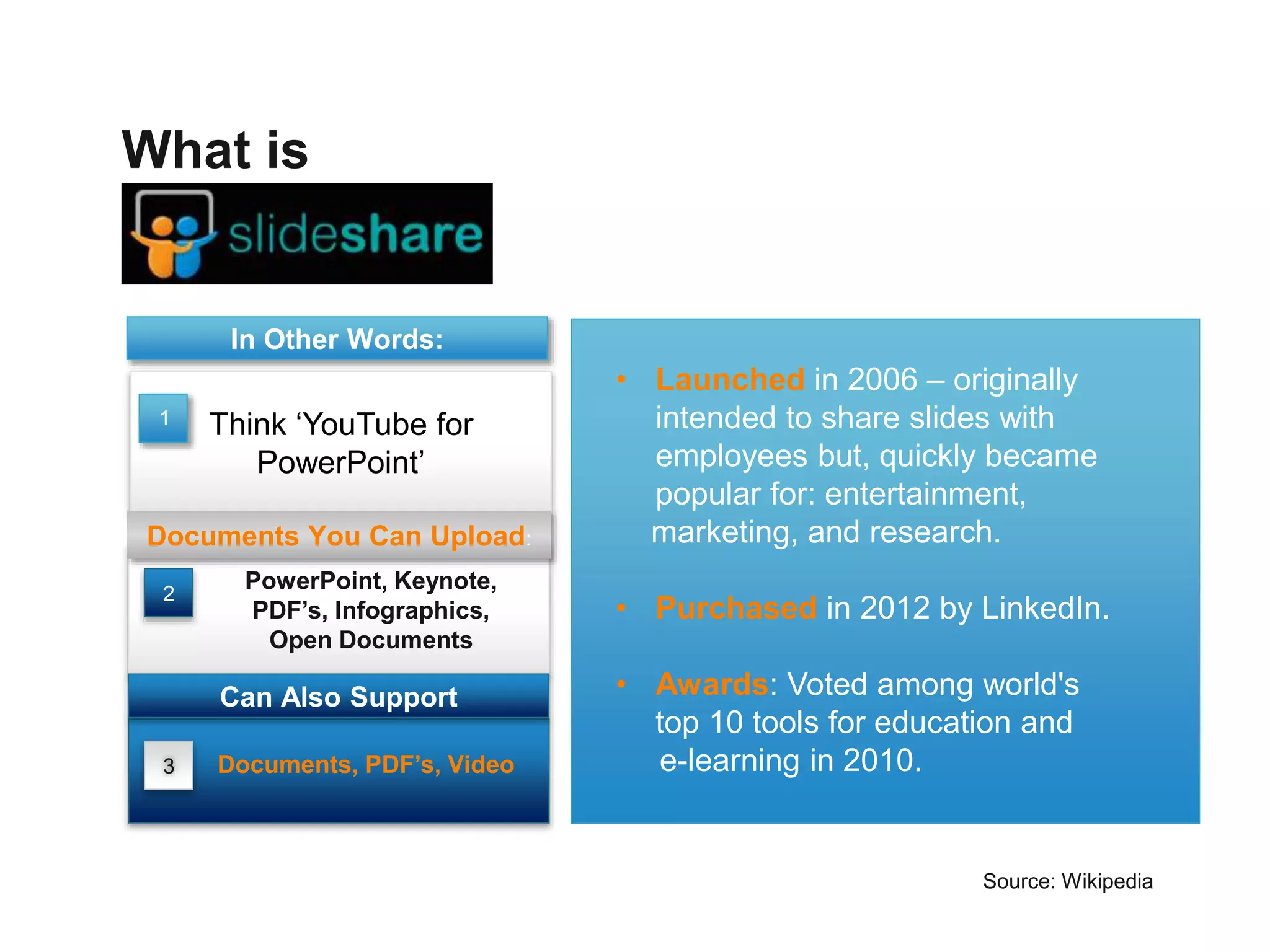 What is

slideshare

In Other Words:

1 Think ‘YouTube for PowerPoint’

Documents You Can Upload:

2 PowerPoint, Keynote, PDF’s, Infographics, Open Documents

Can Also Support

3 Documents, PDF’s, Video

• Launched in 2006 – originally intended to share slides with employees but, quickly became popular for: entertainment, marketing, and research.

• Purchased in 2012 by LinkedIn.

• Awards: Voted among world's top 10 tools for education and e-learning in 2010.

Source: Wikipedia